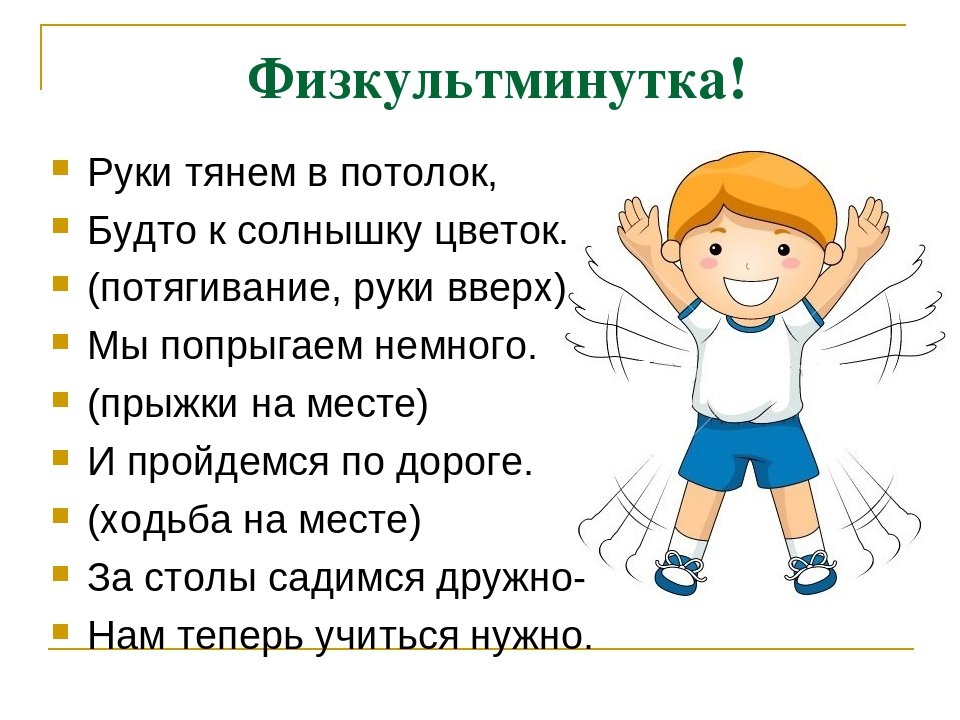 Физкультминутка!

Руки тянем в потолок,
Будто к солнышку цветок.
(потягивание, руки вверх)
Мы попрыгаем немного.
(прыжки на месте)
И пройдемся по дороге.
(ходьба на месте)
За столы садимся дружно-
Нам теперь учиться нужно.